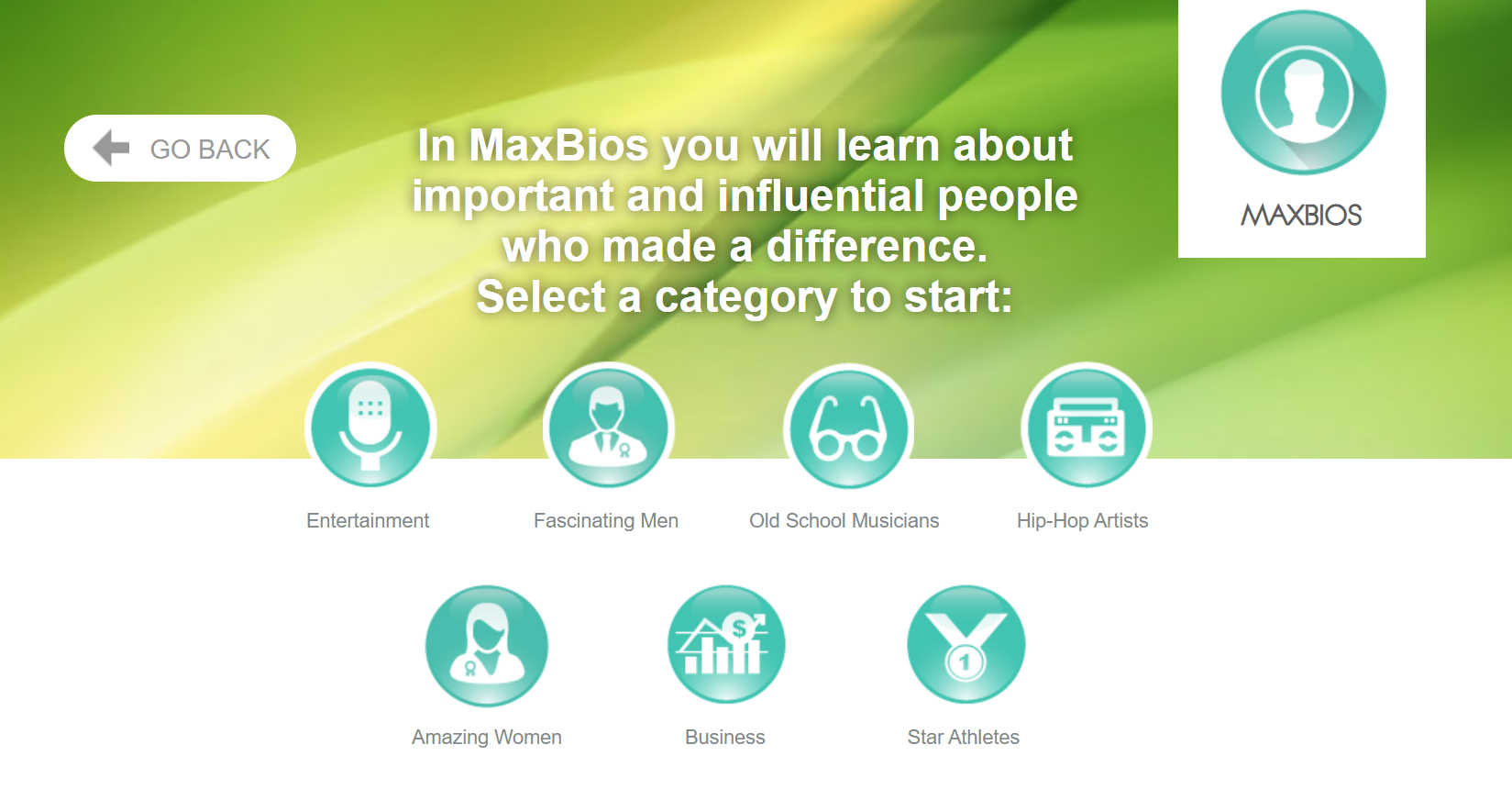 GO BACK

In MaxBios you will learn about important and influential people who made a difference.
Select a category to start:

MAXBIOS

Entertainment

Fascinating Men

Old School Musicians

Hip-Hop Artists

Amazing Women

Business

Star Athletes